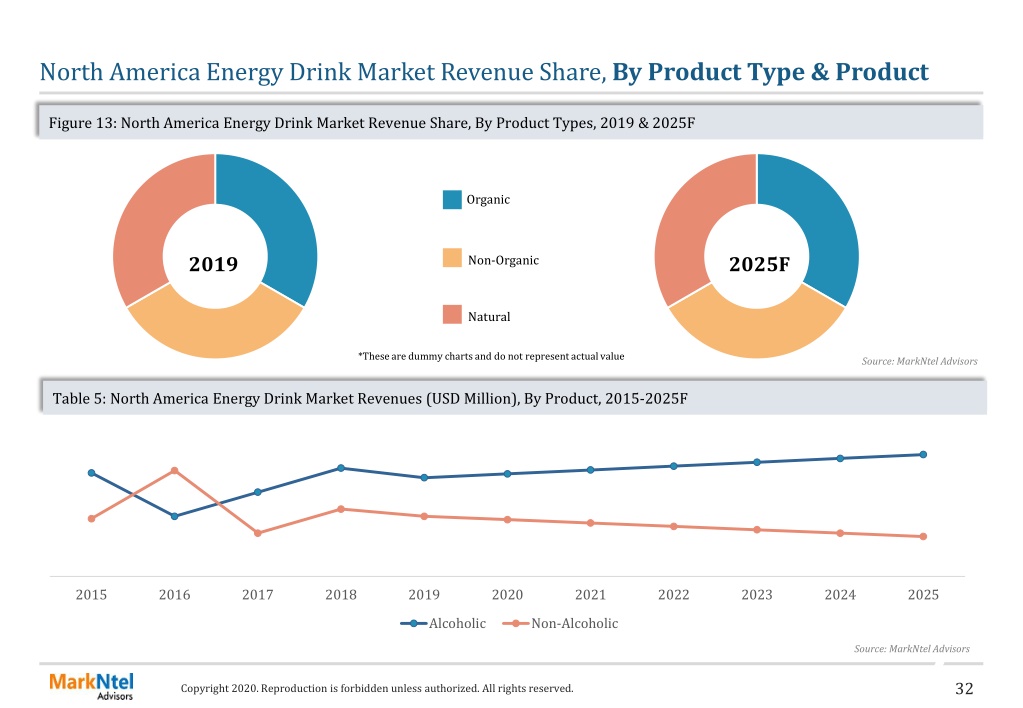 North America Energy Drink Market Revenue Share, By Product Type & Product

Figure 13: North America Energy Drink Market Revenue Share, By Product Types, 2019 & 2025F

2019

Organic

Non-Organic

Natural

2025F

*These are dummy charts and do not represent actual value

Source: MarkNtel Advisors

Table 5: North America Energy Drink Market Revenues (USD Million), By Product, 2015-2025F

2015 2016 2017 2018 2019 2020 2021 2022 2023 2024 2025

Alcoholic Non-Alcoholic

Source: MarkNtel Advisors

MarkNtel Advisors

Copyright 2020. Reproduction is forbidden unless authorized. All rights reserved.

32